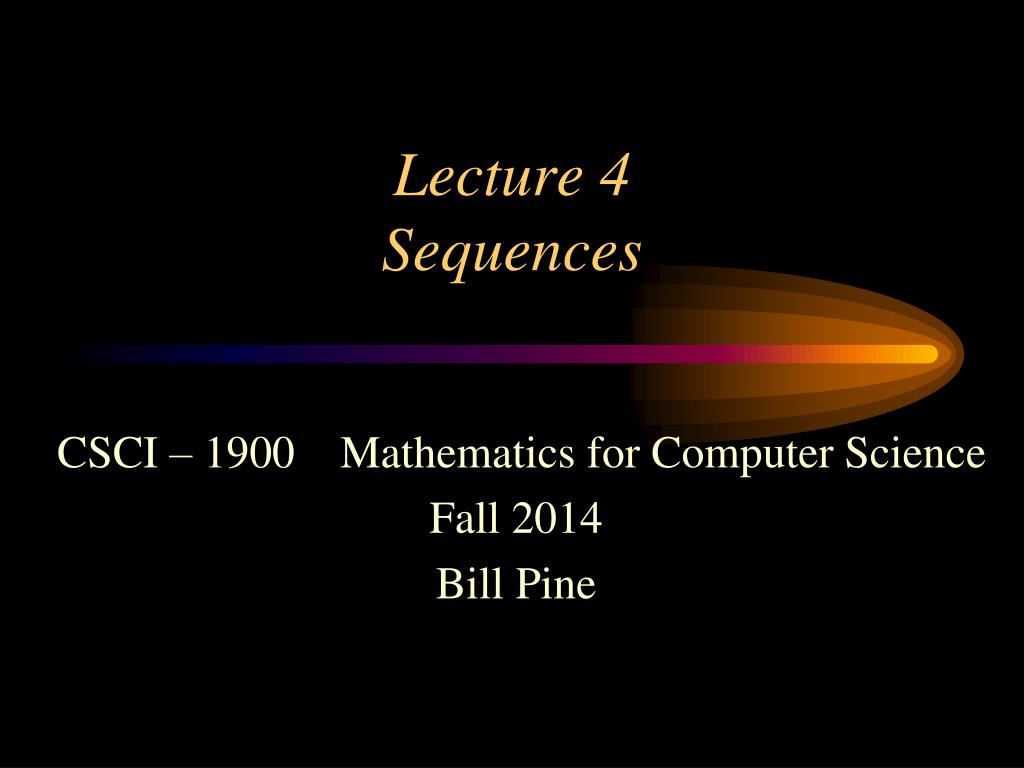 Lecture 4
Sequences

CSCI – 1900 Mathematics for Computer Science
Fall 2014
Bill Pine